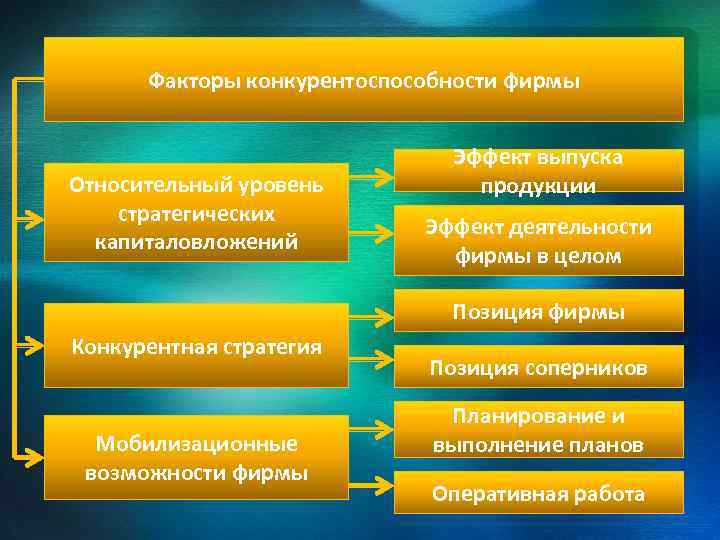 Факторы конкурентоспособности фирмы

Относительный уровень стратегических капиталовложений

Эффект выпуска продукции

Эффект деятельности фирмы в целом

Конкурентная стратегия

Позиция фирмы

Позиция соперников

Мобилизационные возможности фирмы

Планирование и выполнение планов

Оперативная работа